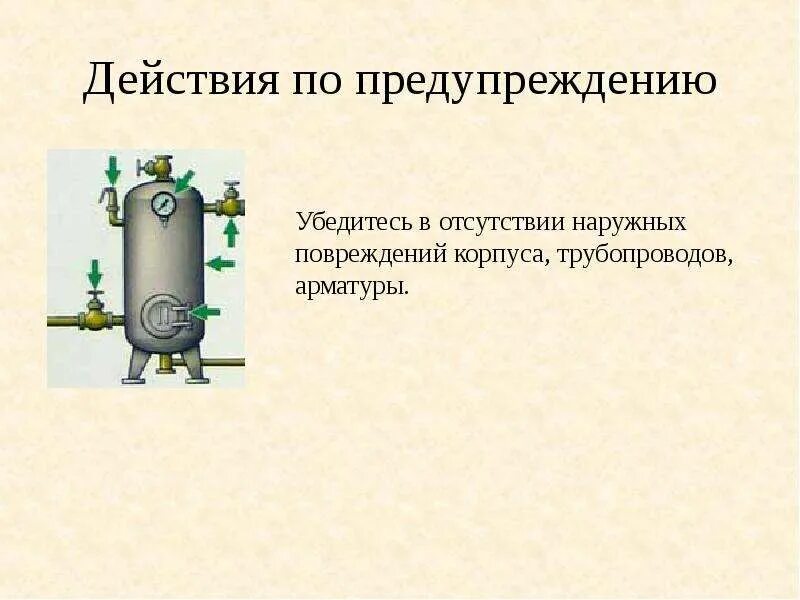 Действия по предупреждению

Убедитесь в отсутствии наружных повреждений корпуса, трубопроводов, арматуры.